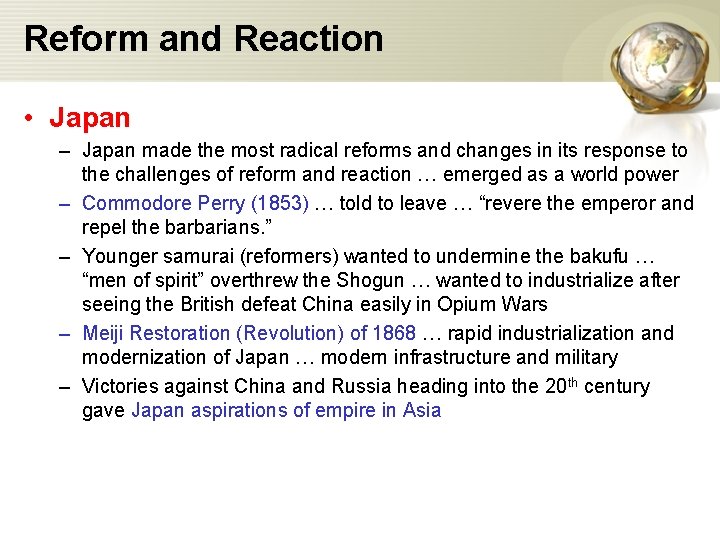 Reform and Reaction

• Japan

– Japan made the most radical reforms and changes in its response to the challenges of reform and reaction … emerged as a world power

– Commodore Perry (1853) … told to leave … “revere the emperor and repel the barbarians.”

– Younger samurai (reformers) wanted to undermine the bakufu … “men of spirit” overthrew the Shogun … wanted to industrialize after seeing the British defeat China easily in Opium Wars

– Meiji Restoration (Revolution) of 1868 … rapid industrialization and modernization of Japan … modern infrastructure and military

– Victories against China and Russia heading into the 20$^{th}$ century gave Japan aspirations of empire in Asia